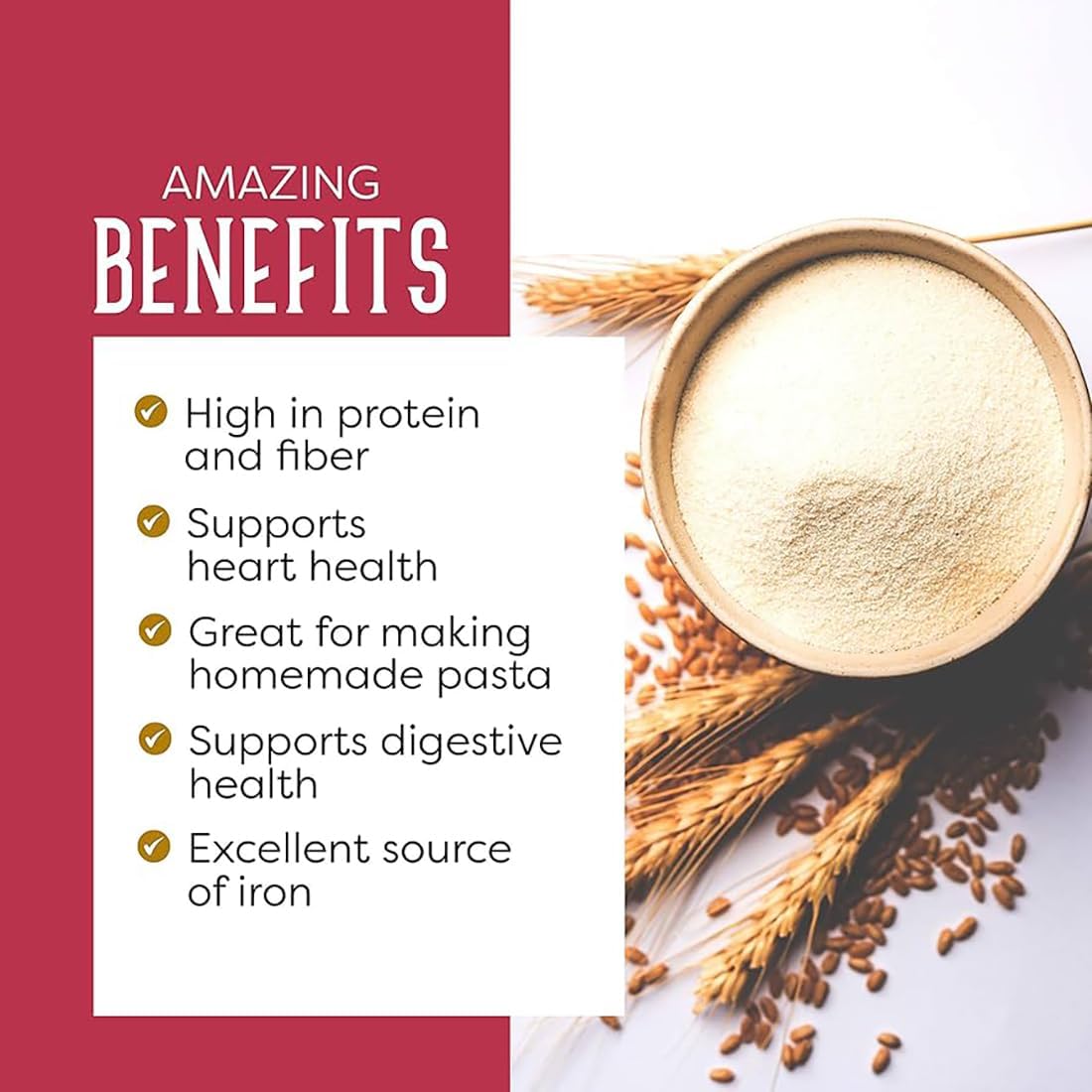 AMAZING
BENEFITS

High in protein and fiber

Supports heart health

Great for making homemade pasta

Supports digestive health

Excellent source of iron